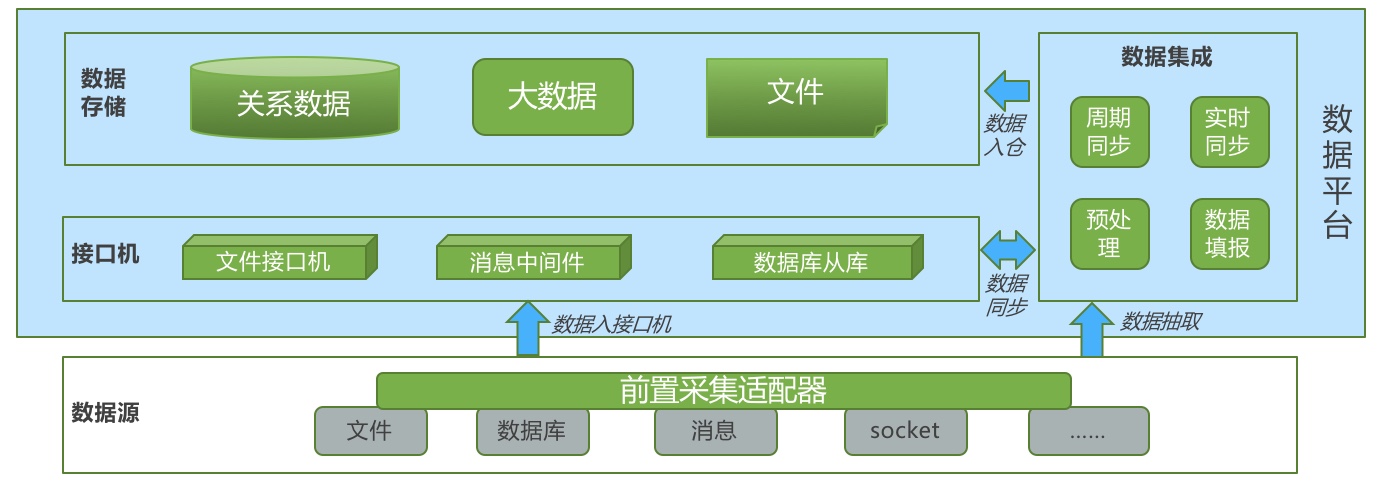 数据存储

关系数据

大数据

文件

数据入仓

数据集成

周期同步

实时同步

预处理

数据填报

数据平台

接口机

文件接口机

消息中间件

数据库从库

数据同步

数据入接口机

数据抽取

数据源

前置采集适配器

文件

数据库

消息

socket

......